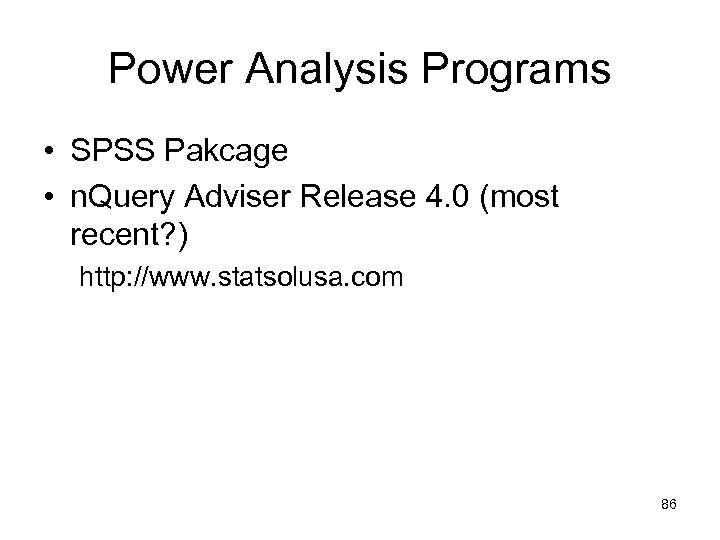 Power Analysis Programs

• SPSS Pakcage
• nQuery Adviser Release 4.0 (most recent?)

http://www.statsolusa.com

86